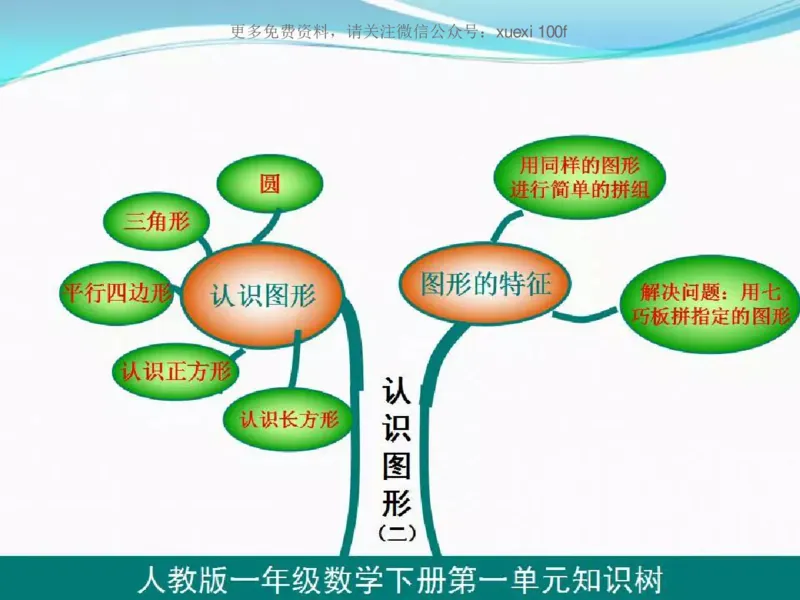 更多免费资料，请关注微信公众号：xuexi 100f

圆

三角形

平行四边形

认识图形

认识正方形

认识长方形

用同样的图形进行简单的拼组

图形的特征

解决问题：用七巧板拼指定的图形

认识图形（二）

人教版一年级数学下册第一单元知识树